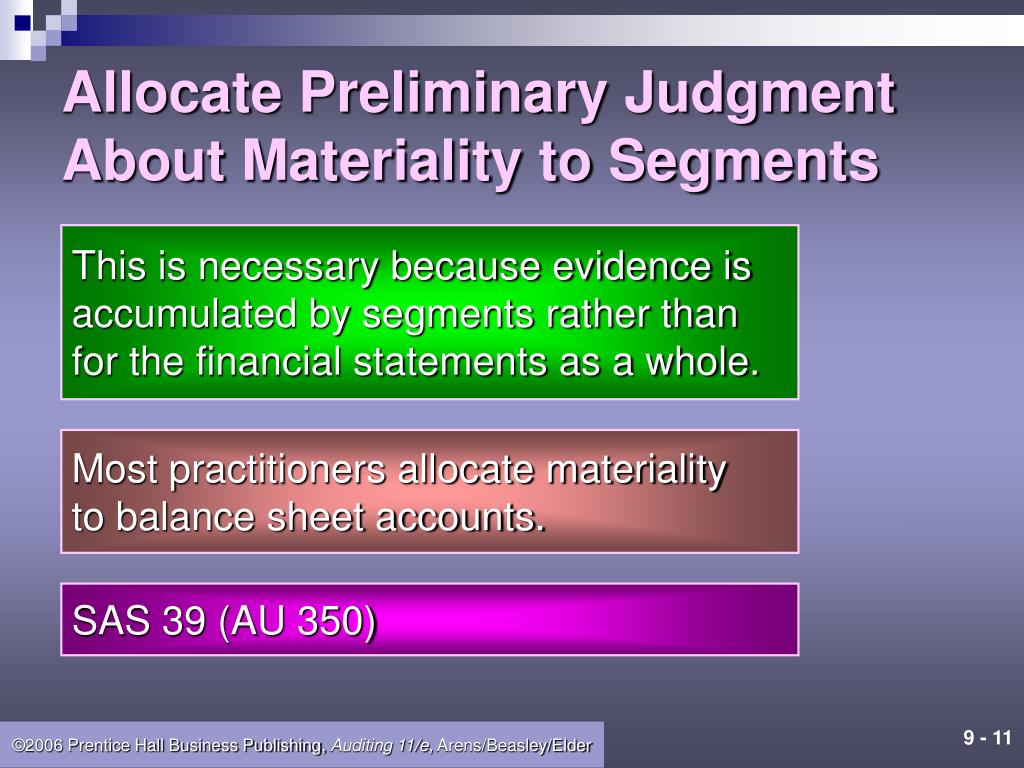 Allocate Preliminary Judgment About Materiality to Segments

This is necessary because evidence is accumulated by segments rather than for the financial statements as a whole.

Most practitioners allocate materiality to balance sheet accounts.

SAS 39 (AU 350)

©2006 Prentice Hall Business Publishing, Auditing 11/e, Arens/Beasley/Elder

9 - 11